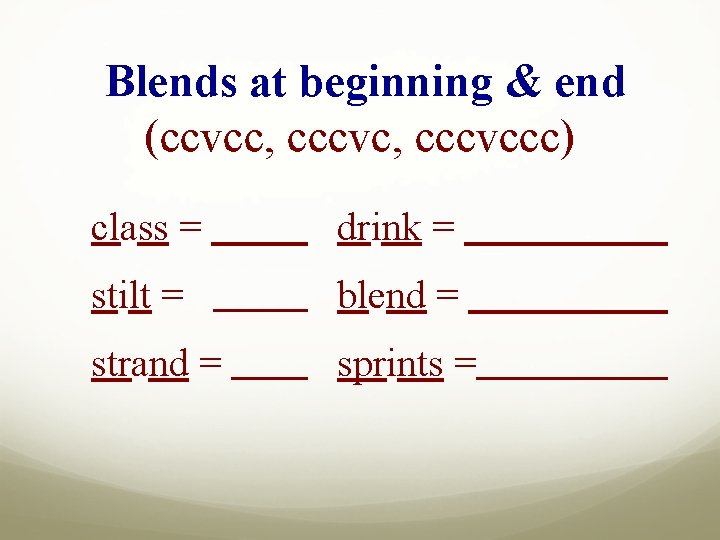 Blends at beginning & end
(ccvcc, cccvc, cccvccc)

class = _____ drink = __________

stilt = _____ blend = __________

strand = ____ sprints =__________